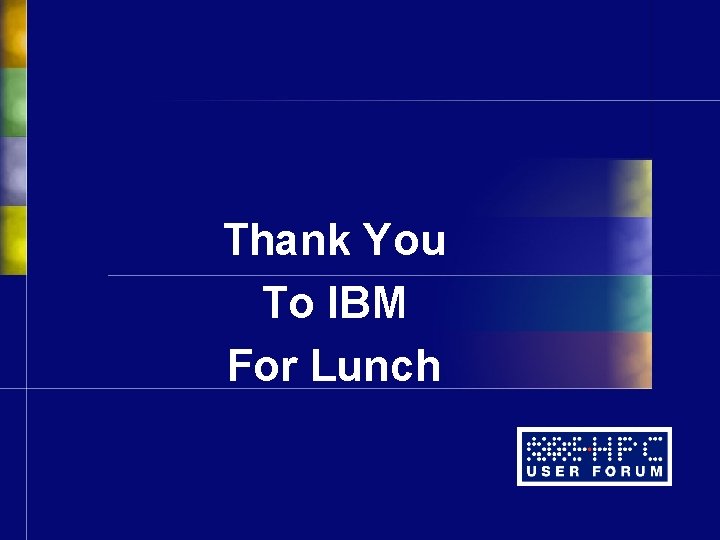 Thank You
To IBM
For Lunch

HPC
USER FORUM